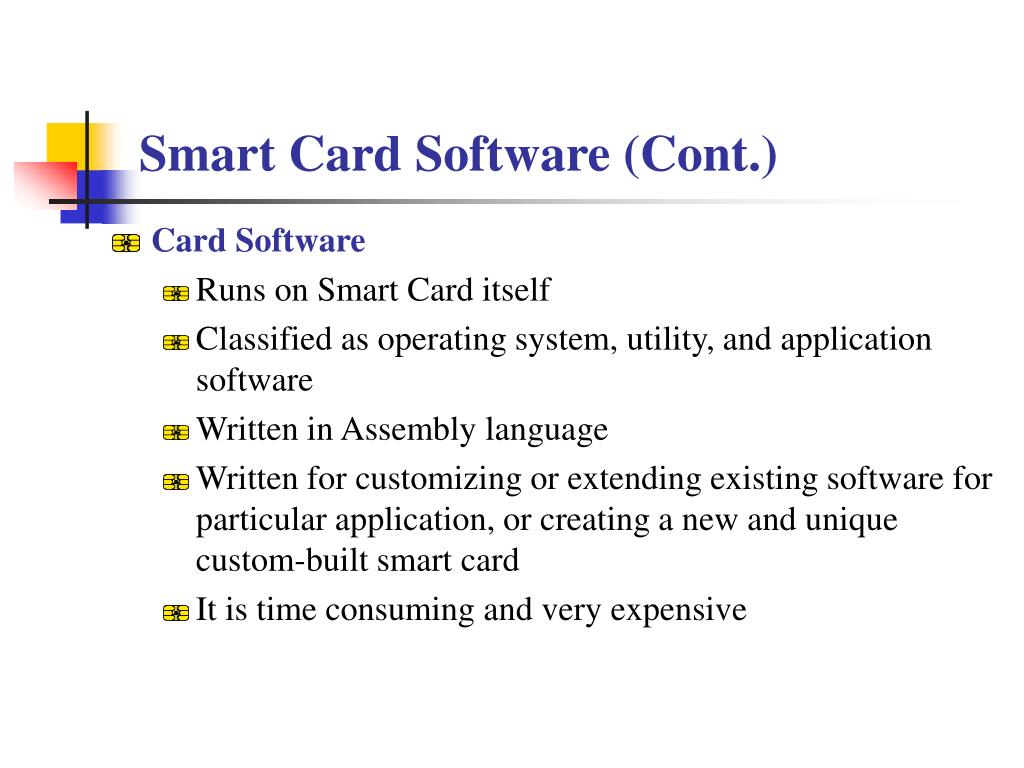 Smart Card Software (Cont.)

Card Software

Runs on Smart Card itself

Classified as operating system, utility, and application software

Written in Assembly language

Written for customizing or extending existing software for particular application, or creating a new and unique custom-built smart card

It is time consuming and very expensive